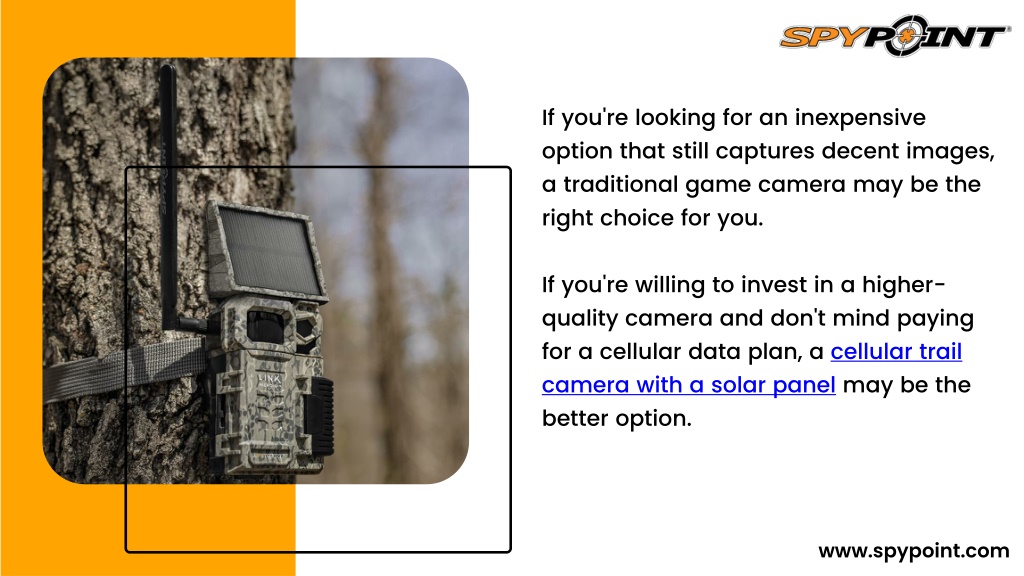 SPYPOINT

If you're looking for an inexpensive option that still captures decent images, a traditional game camera may be the right choice for you.

If you're willing to invest in a higher-quality camera and don't mind paying for a cellular data plan, a cellular trail camera with a solar panel may be the better option.

LINK

www.spypoint.com